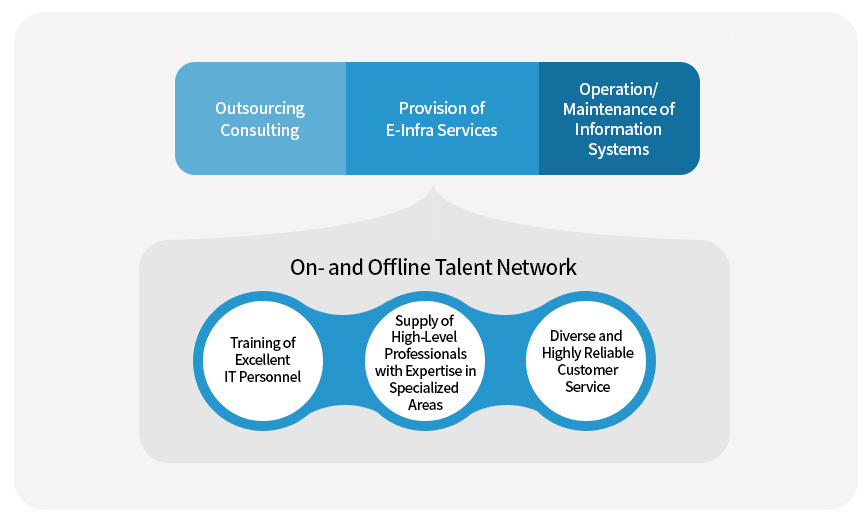 Outsourcing Consulting

Provision of E-Infra Services

Operation/ Maintenance of Information Systems

On- and Offline Talent Network

Training of Excellent IT Personnel

Supply of High-Level Professionals with Expertise in Specialized Areas

Diverse and Highly Reliable Customer Service